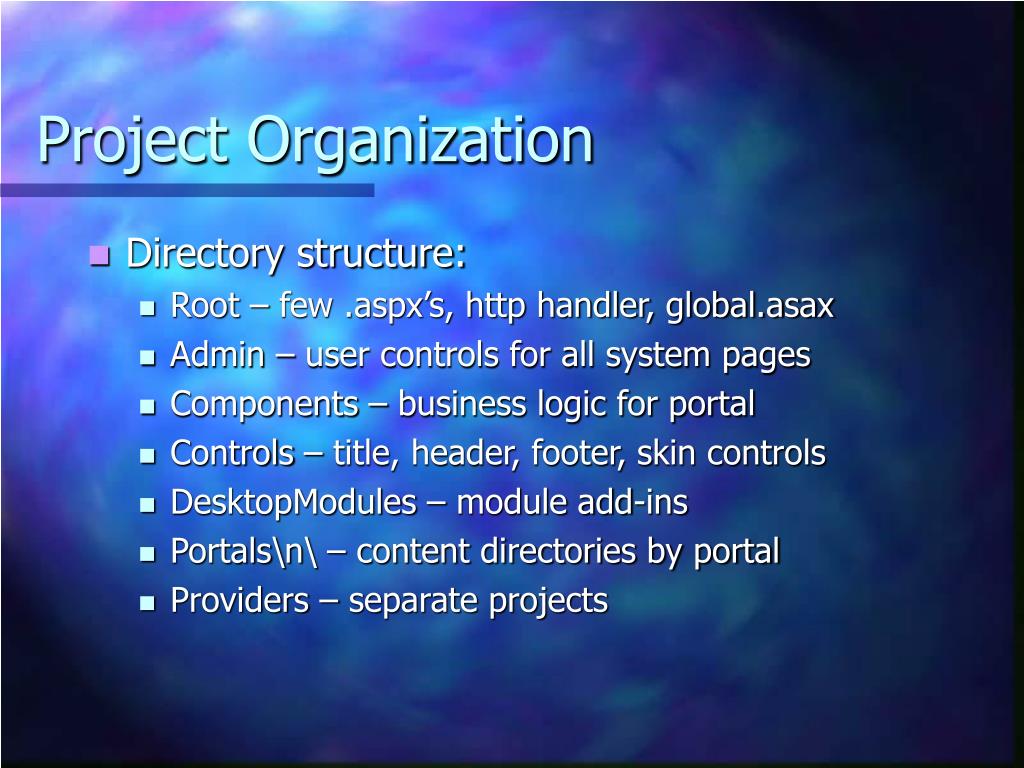 Project Organization

Directory structure:

Root – few .aspx’s, http handler, global.asax

Admin – user controls for all system pages

Components – business logic for portal

Controls – title, header, footer, skin controls

DesktopModules – module add-ins

Portals\n\ – content directories by portal

Providers – separate projects